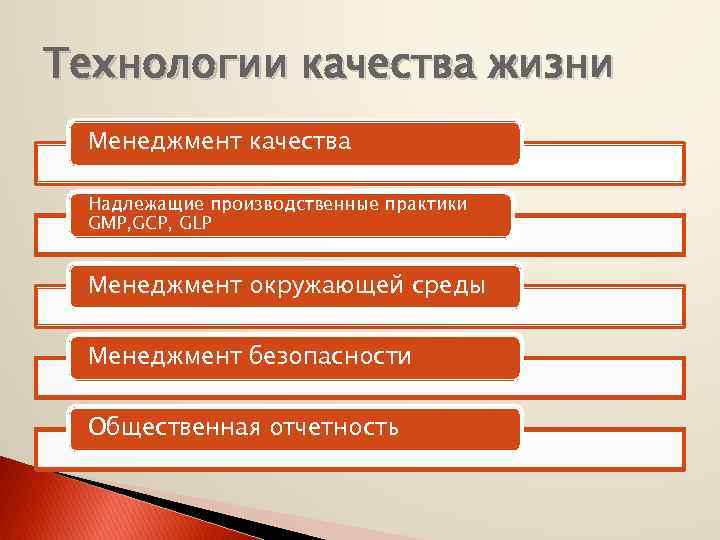 Технологии качества жизни

Менеджмент качества

Надлежащие производственные практики GMP,GCP, GLP

Менеджмент окружающей среды

Менеджмент безопасности

Общественная отчетность